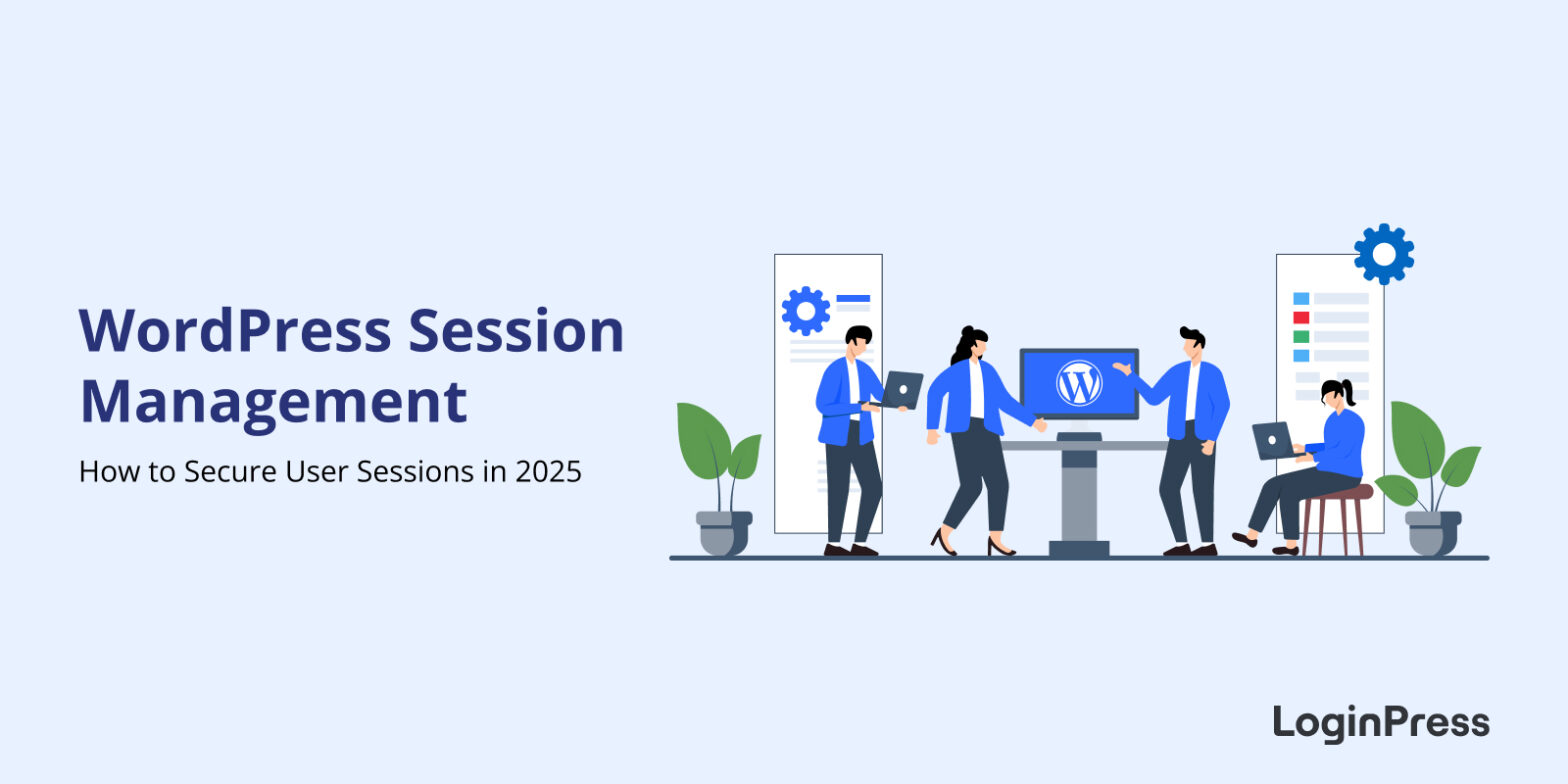 WordPress Session Management

How to Secure User Sessions in 2025

LoginPress